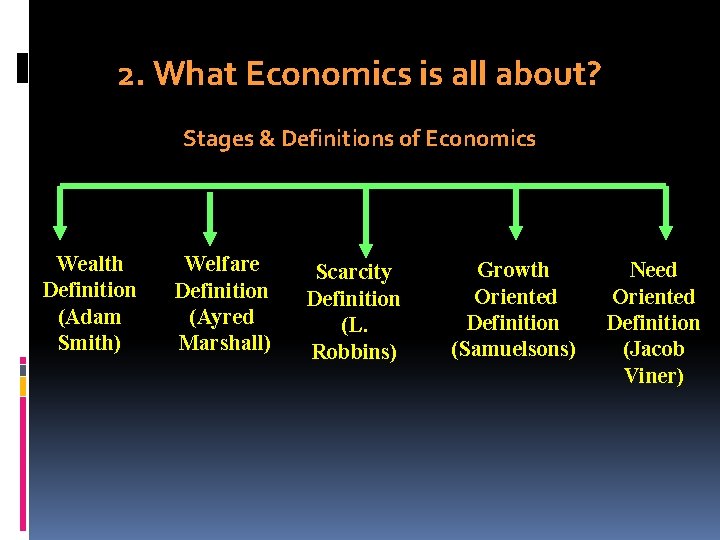 2. What Economics is all about?

Stages & Definitions of Economics

Wealth Definition (Adam Smith)

Welfare Definition (Ayred Marshall)

Scarcity Definition (L. Robbins)

Growth Oriented Definition (Samuelsons)

Need Oriented Definition (Jacob Viner)